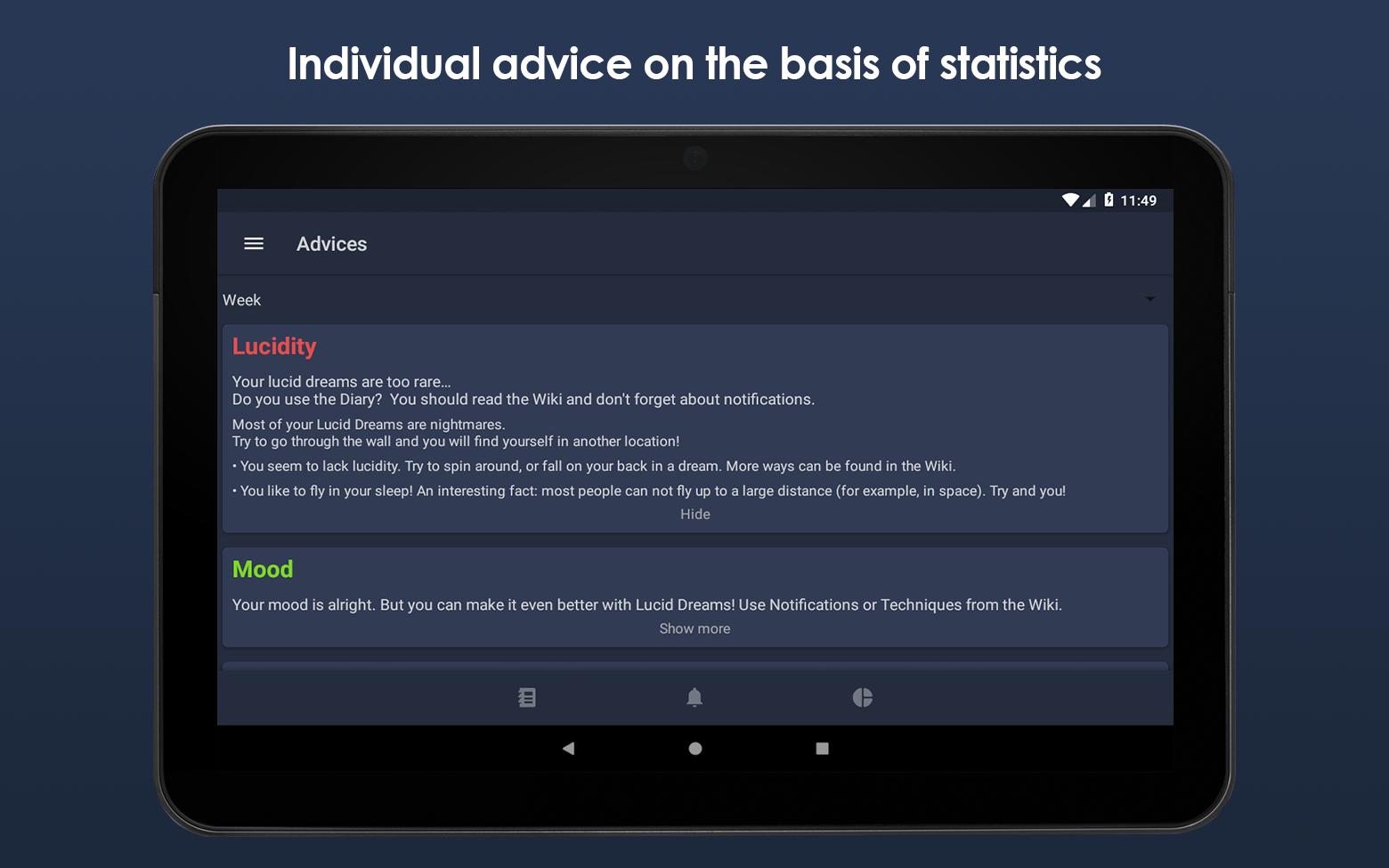 Individual advice on the basis of statistics

11:49

Advices

Week

Lucidity

Your lucid dreams are too rare...
Do you use the Diary? You should read the Wiki and don't forget about notifications.

Most of your Lucid Dreams are nightmares.
Try to go through the wall and you will find yourself in another location!

• You seem to lack lucidity. Try to spin around, or fall on your back in a dream. More ways can be found in the Wiki.

• You like to fly in your sleep! An interesting fact: most people can not fly up to a large distance (for example, in space). Try and you!

Hide

Mood

Your mood is alright. But you can make it even better with Lucid Dreams! Use Notifications or Techniques from the Wiki.

Show more